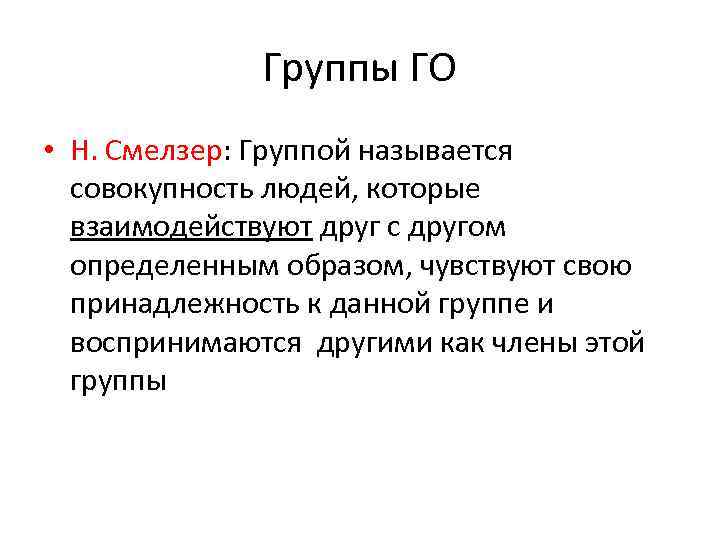 Группы ГО

• Н. Смелзер: Группой называется совокупность людей, которые взаимодействуют друг с другом определенным образом, чувствуют свою принадлежность к данной группе и воспринимаются другими как члены этой группы